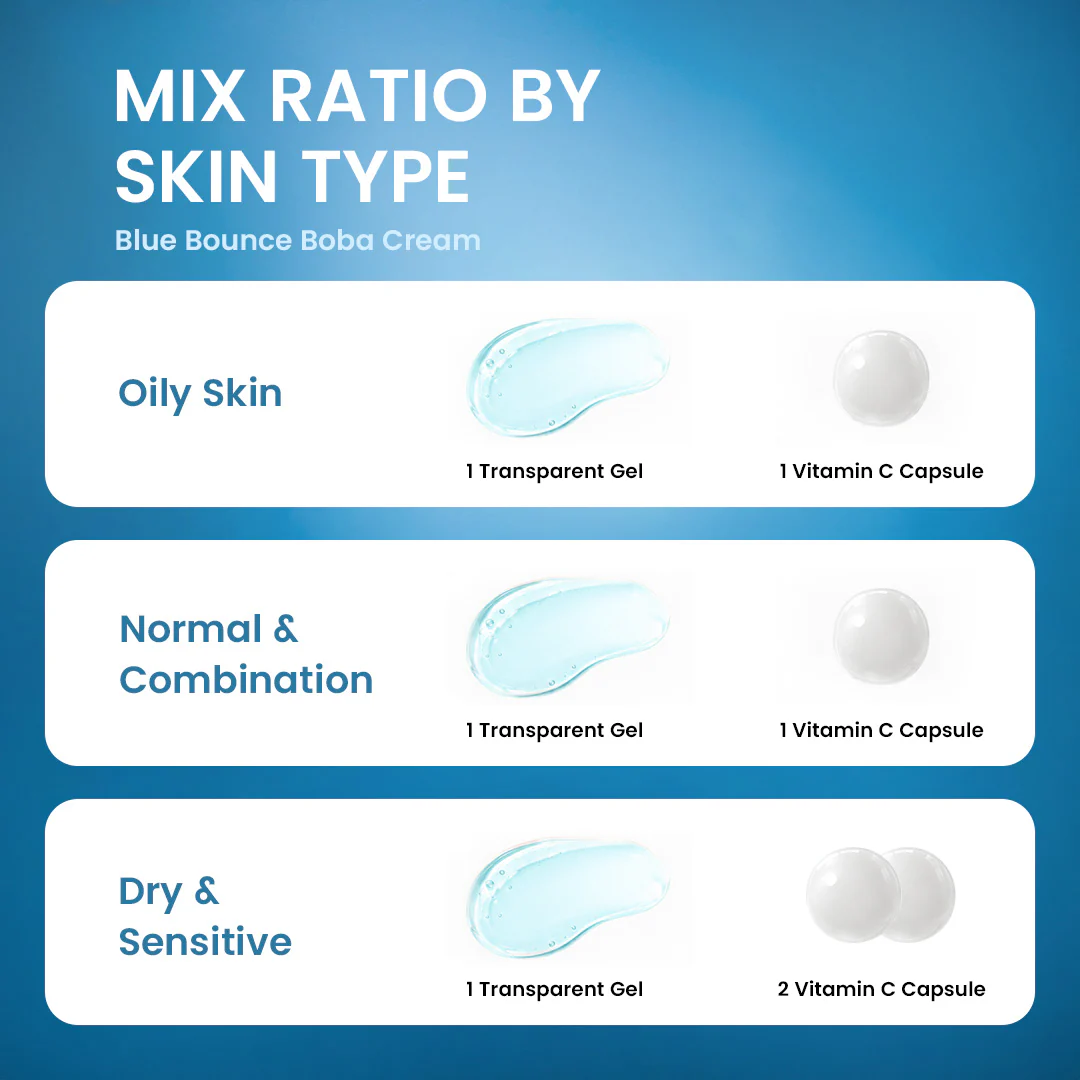 MIX RATIO BY SKIN TYPE

Blue Bounce Boba Cream

Oily Skin

1 Transparent Gel

1 Vitamin C Capsule

Normal & Combination

1 Transparent Gel

1 Vitamin C Capsule

Dry & Sensitive

1 Transparent Gel

2 Vitamin C Capsule